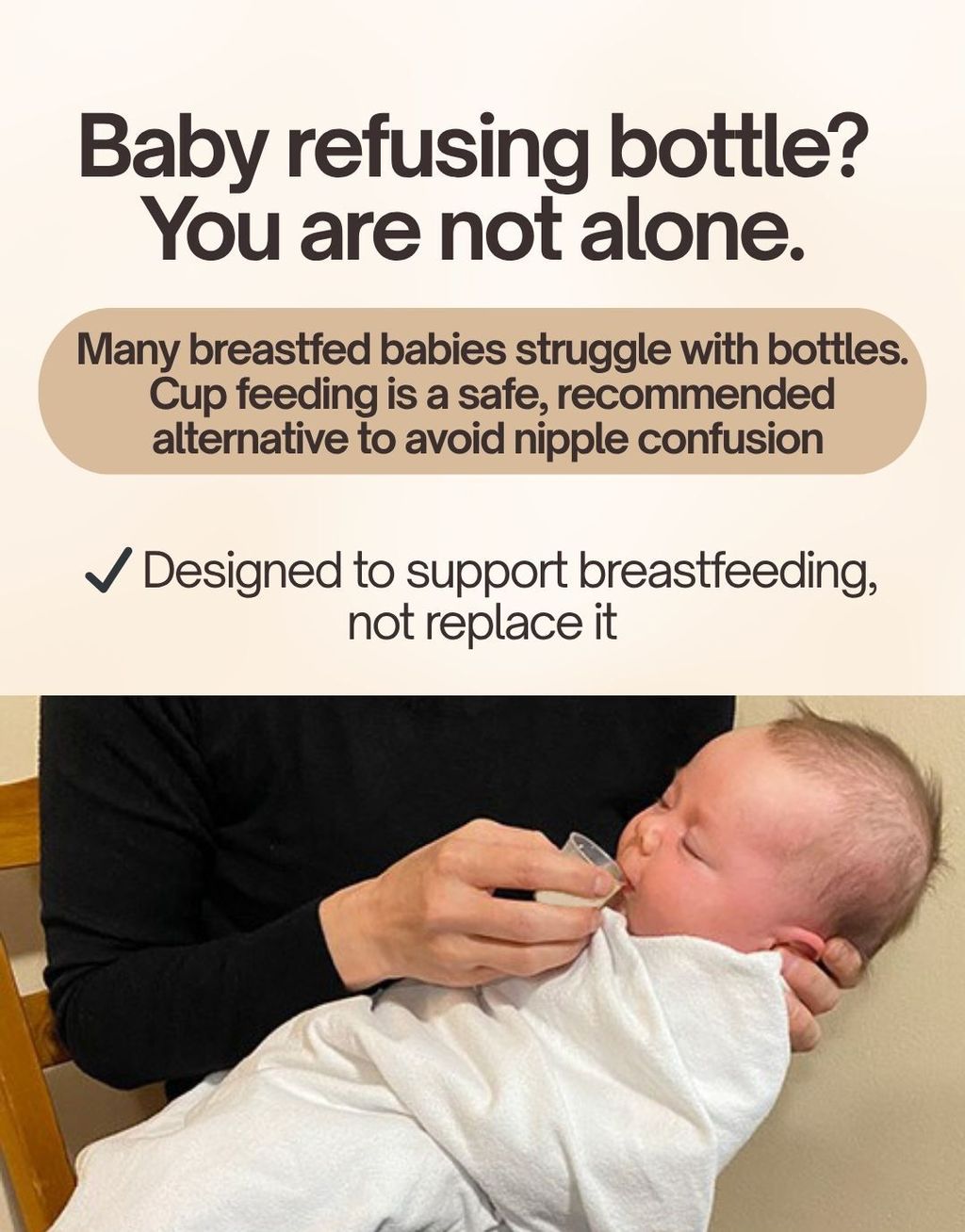 Baby refusing bottle? You are not alone.

Many breastfed babies struggle with bottles. Cup feeding is a safe, recommended alternative to avoid nipple confusion

✓ Designed to support breastfeeding, not replace it